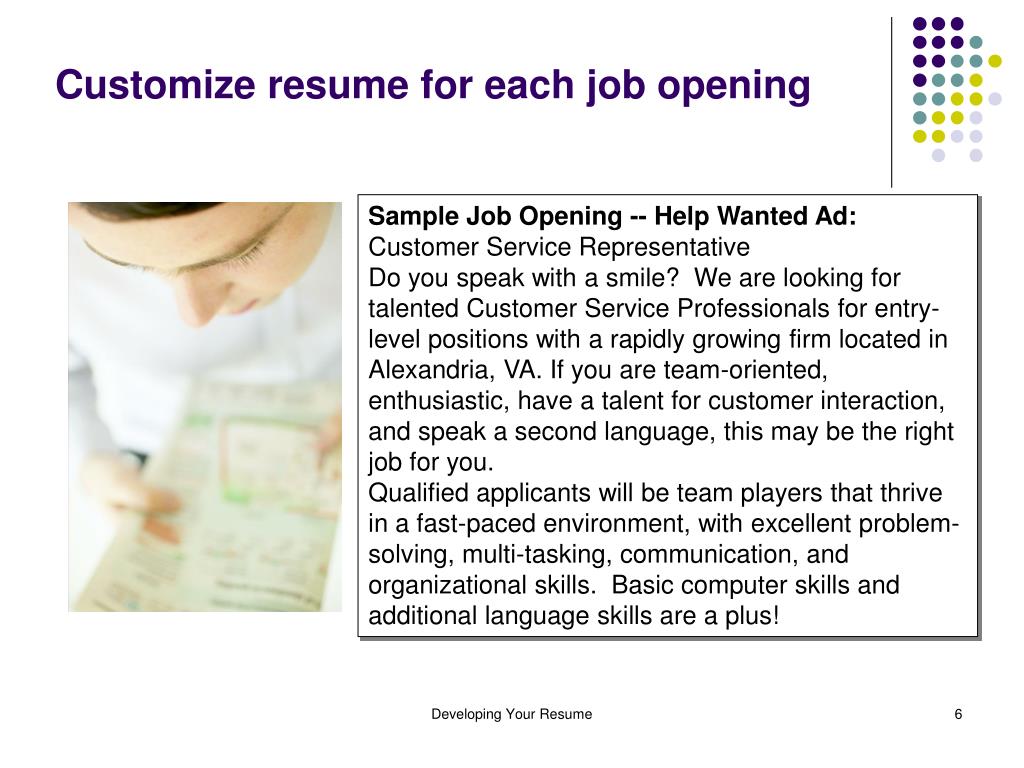 Customize resume for each job opening

Sample Job Opening -- Help Wanted Ad:
Customer Service Representative
Do you speak with a smile? We are looking for talented Customer Service Professionals for entry-level positions with a rapidly growing firm located in Alexandria, VA. If you are team-oriented, enthusiastic, have a talent for customer interaction, and speak a second language, this may be the right job for you.
Qualified applicants will be team players that thrive in a fast-paced environment, with excellent problem-solving, multi-tasking, communication, and organizational skills. Basic computer skills and additional language skills are a plus!

Developing Your Resume

6